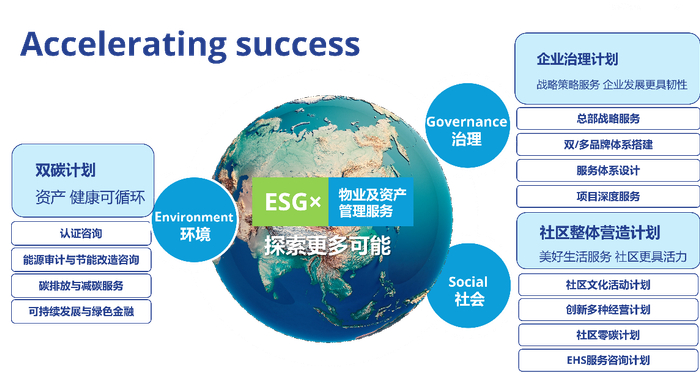 Accelerating success

双碳计划
资产 健康可循环

认证咨询

能源审计与节能改造咨询

碳排放与减碳服务

可持续发展与绿色金融

Environment
环境

ESG×

物业及资产管理服务

探索更多可能

Governance
治理

Social
社会

企业治理计划
战略策略服务 企业发展更具韧性

总部战略服务

双/多品牌体系搭建

服务体系设计

项目深度服务

社区整体营造计划
美好生活服务 社区更具活力

社区文化活动计划

创新多种经营计划

社区零碳计划

EHS服务咨询计划